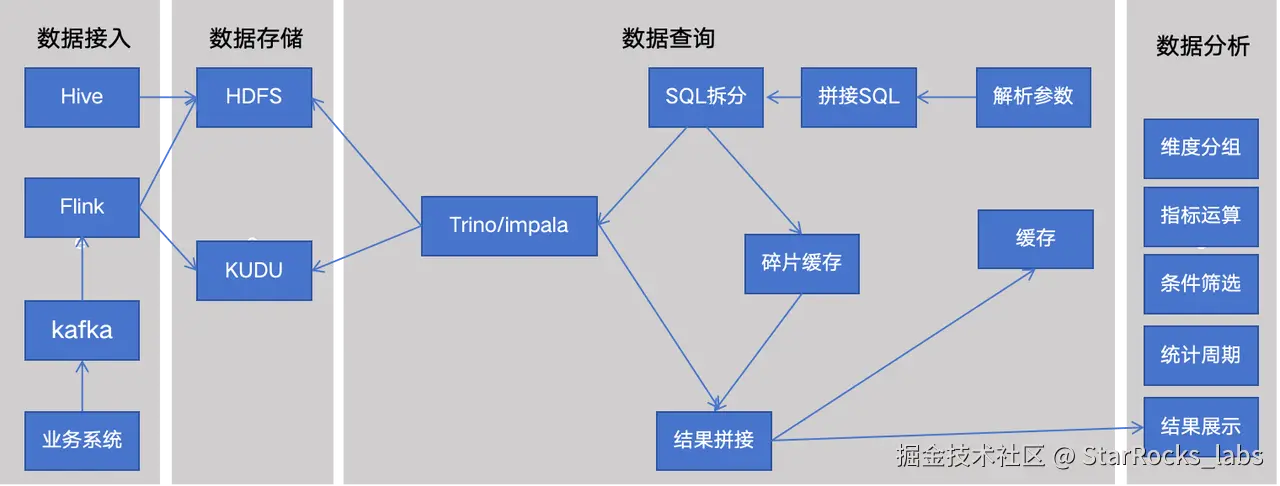 数据接入

Hive

Flink

kafka

业务系统

数据存储

HDFS

KUDU

数据查询

SQL拆分

拼接SQL

解析参数

Trino/impala

碎片缓存

缓存

结果拼接

数据分析

维度分组

指标运算

条件筛选

统计周期

结果展示

掘金技术社区 @ StarRocks_labs